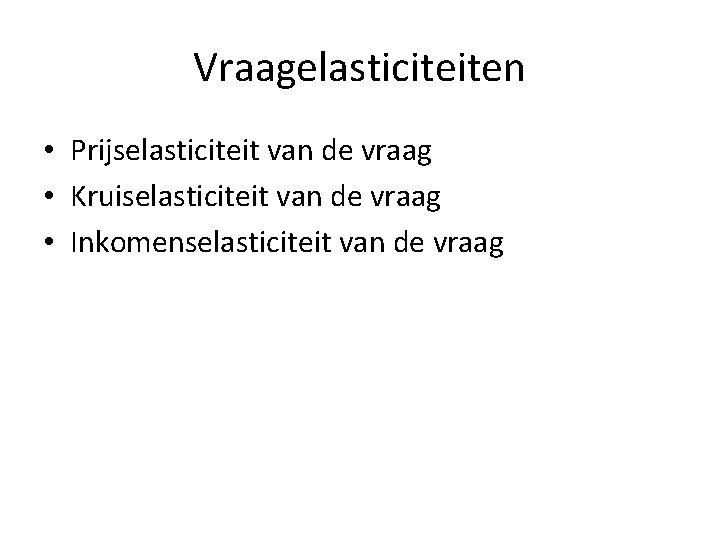 Vraagelasticiteiten

• Prijselasticiteit van de vraag
• Kruiselasticiteit van de vraag
• Inkomenselasticiteit van de vraag